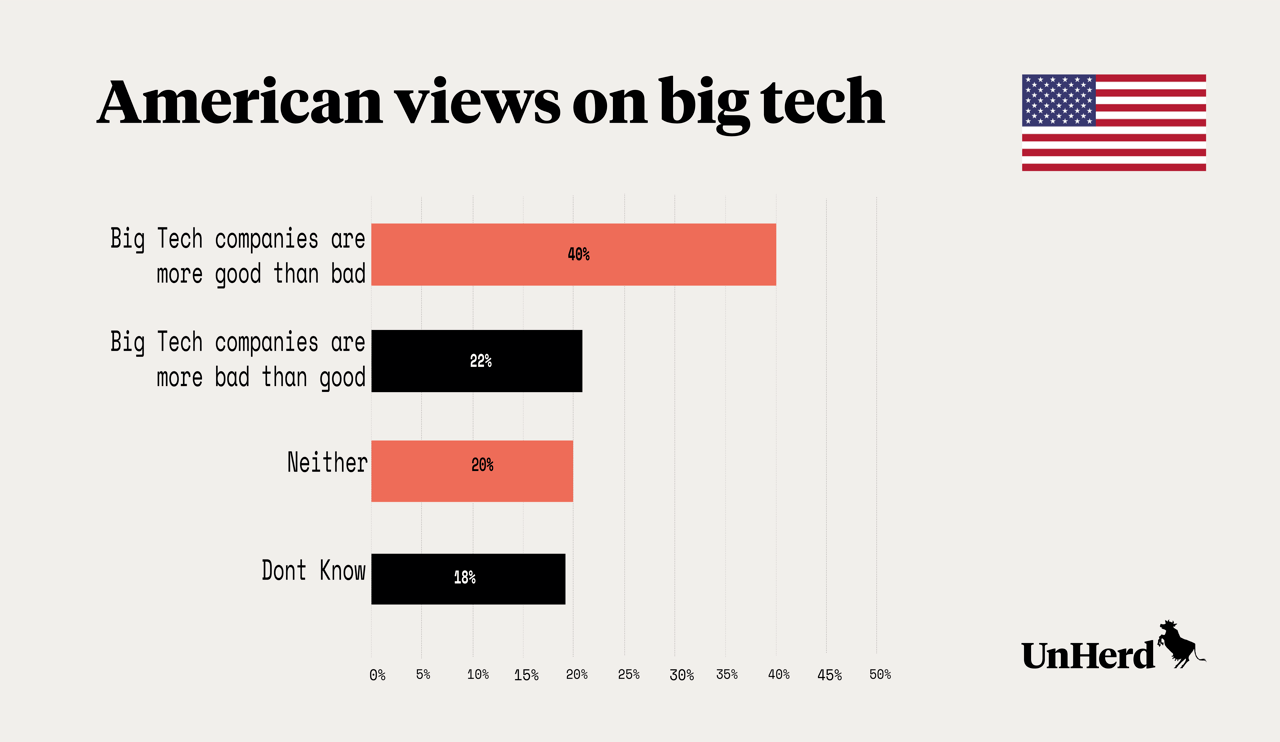 American views on big tech

Big Tech companies are more good than bad
40%

Big Tech companies are more bad than good
22%

Neither
20%

Dont Know
18%

0% 5% 10% 15% 20% 25% 30% 35% 40% 45% 50%

UnHerd